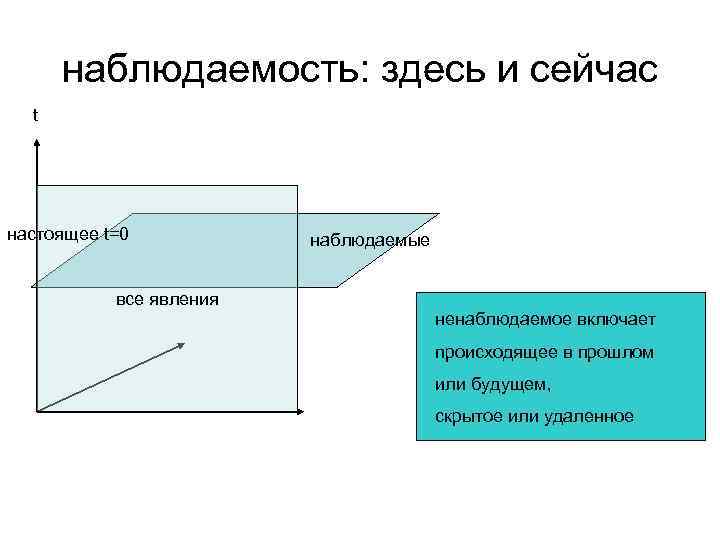 наблюдаемость: здесь и сейчас

t

настоящее t=0

наблюдаемые

все явления

ненаблюдаемое включает
происходящее в прошлом
или будущем,
скрытое или удаленное